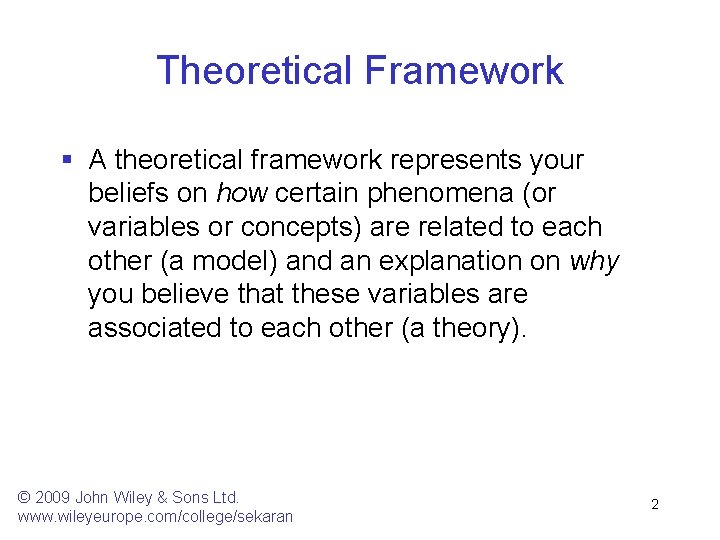 Theoretical Framework

▪ A theoretical framework represents your beliefs on how certain phenomena (or variables or concepts) are related to each other (a model) and an explanation on why you believe that these variables are associated to each other (a theory).

© 2009 John Wiley & Sons Ltd.
www.wileyeurope.com/college/sekaran

2